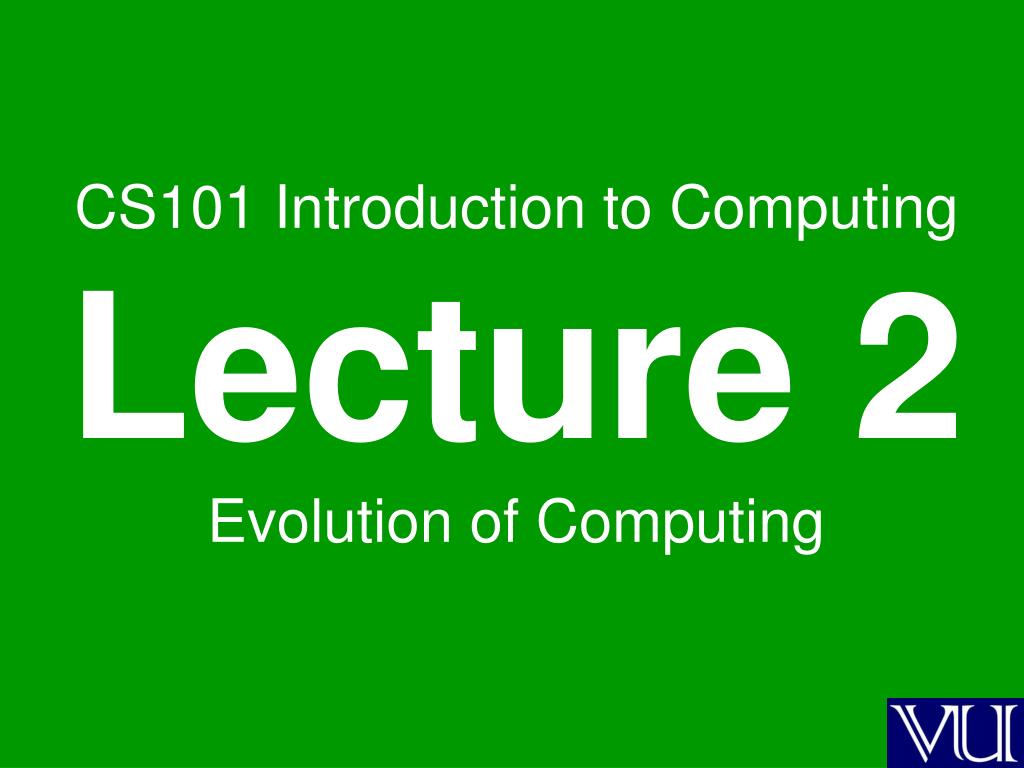 CS101 Introduction to Computing

Lecture 2

Evolution of Computing

VU